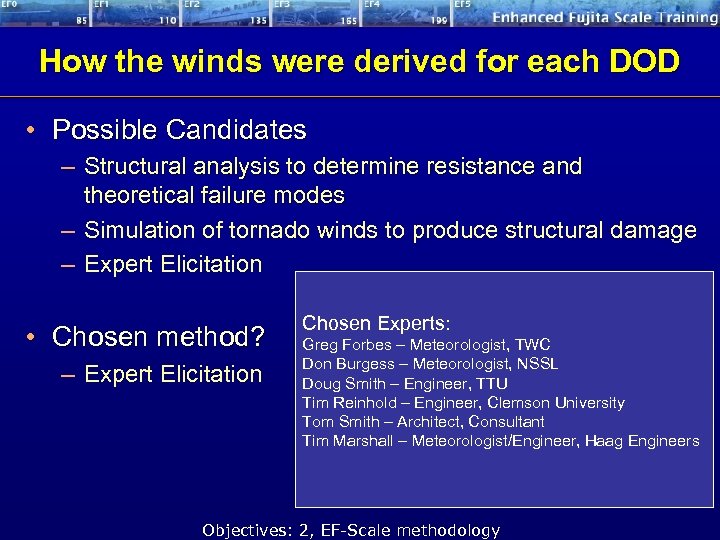 EF0 85 EF1 110 EF2 135 EF3 165 EF4 199 EF5 Enhanced Fujita Scale Training

How the winds were derived for each DOD

• Possible Candidates
– Structural analysis to determine resistance and theoretical failure modes
– Simulation of tornado winds to produce structural damage
– Expert Elicitation

• Chosen method?
– Expert Elicitation

Chosen Experts:
Greg Forbes – Meteorologist, TWC
Don Burgess – Meteorologist, NSSL
Doug Smith – Engineer, TTU
Tim Reinhold – Engineer, Clemson University
Tom Smith – Architect, Consultant
Tim Marshall – Meteorologist/Engineer, Haag Engineers

Objectives: 2, EF-Scale methodology